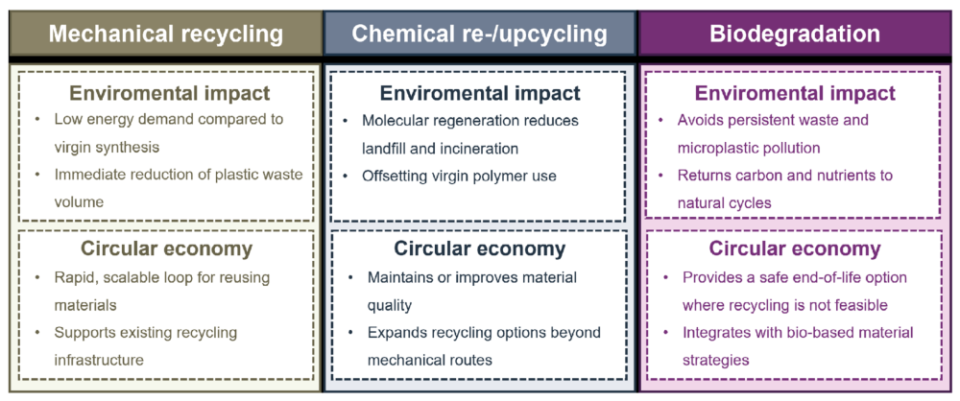 Mechanical recycling

Enviromental impact
• Low energy demand compared to virgin synthesis
• Immediate reduction of plastic waste volume

Circular economy
• Rapid, scalable loop for reusing materials
• Supports existing recycling infrastructure

Chemical re-/upcycling

Enviromental impact
• Molecular regeneration reduces landfill and incineration
• Offsetting virgin polymer use

Circular economy
• Maintains or improves material quality
• Expands recycling options beyond mechanical routes

Biodegradation

Enviromental impact
• Avoids persistent waste and microplastic pollution
• Returns carbon and nutrients to natural cycles

Circular economy
• Provides a safe end-of-life option where recycling is not feasible
• Integrates with bio-based material strategies